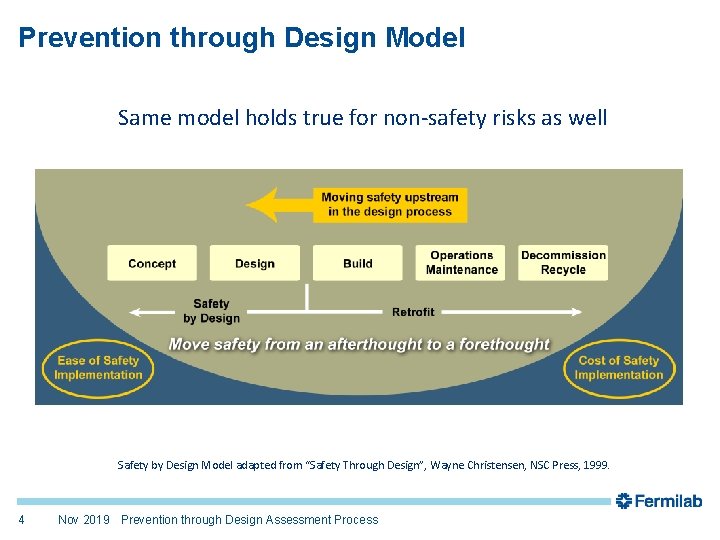 Prevention through Design Model

Same model holds true for non-safety risks as well

Moving safety upstream in the design process

Concept

Design

Build

Operations Maintenance

Decommission Recycle

Safety by Design

Retrofit

Move safety from an afterthought to a forethought

Ease of Safety Implementation

Cost of Safety Implementation

Safety by Design Model adapted from "Safety Through Design", Wayne Christensen, NSC Press, 1999.

Fermilab

4 Nov 2019 Prevention through Design Assessment Process